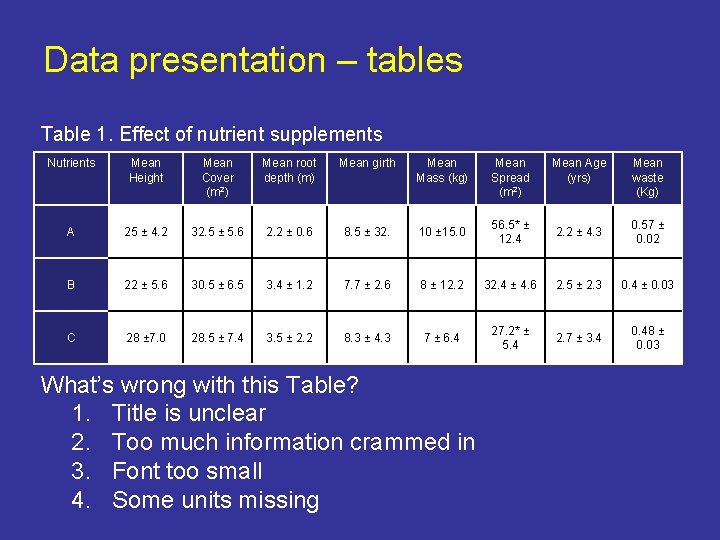 Data presentation – tables

Table 1. Effect of nutrient supplements

| Nutrients | Mean Height | Mean Cover ($m^2$) | Mean root depth (m) | Mean girth | Mean Mass (kg) | Mean Spread ($m^2$) | Mean Age (yrs) | Mean waste (Kg) |
|---|---|---|---|---|---|---|---|---|
| A | 25 ± 4.2 | 32.5 ± 5.6 | 2.2 ± 0.6 | 8.5 ± 32. | 10 ±15.0 | 56.5* ± 12.4 | 2.2 ± 4.3 | 0.57 ± 0.02 |
| B | 22 ± 5.6 | 30.5 ± 6.5 | 3.4 ± 1.2 | 7.7 ± 2.6 | 8 ± 12.2 | 32.4 ± 4.6 | 2.5 ± 2.3 | 0.4 ± 0.03 |
| C | 28 ±7.0 | 28.5 ± 7.4 | 3.5 ± 2.2 | 8.3 ± 4.3 | 7 ± 6.4 | 27.2* ± 5.4 | 2.7 ± 3.4 | 0.48 ± 0.03 |

What's wrong with this Table?
1. Title is unclear
2. Too much information crammed in
3. Font too small
4. Some units missing